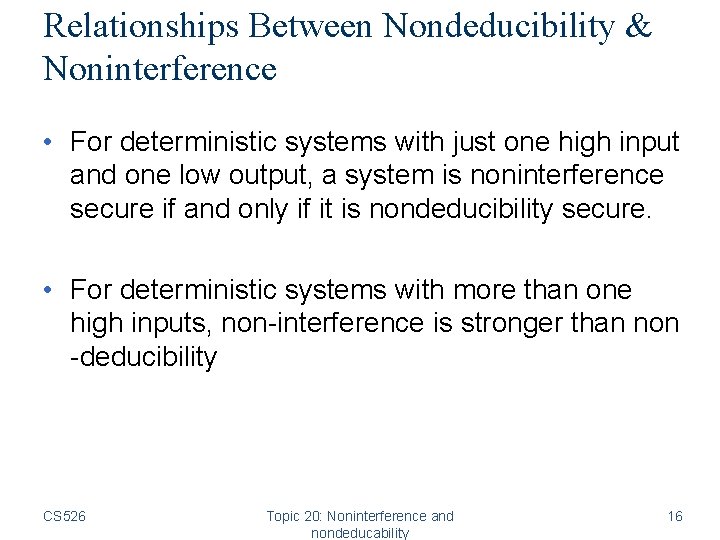 Relationships Between Nondeducibility & Noninterference

• For deterministic systems with just one high input and one low output, a system is noninterference secure if and only if it is nondeducibility secure.

• For deterministic systems with more than one high inputs, non-interference is stronger than non -deducibility

CS526

Topic 20: Noninterference and nondeducability

16